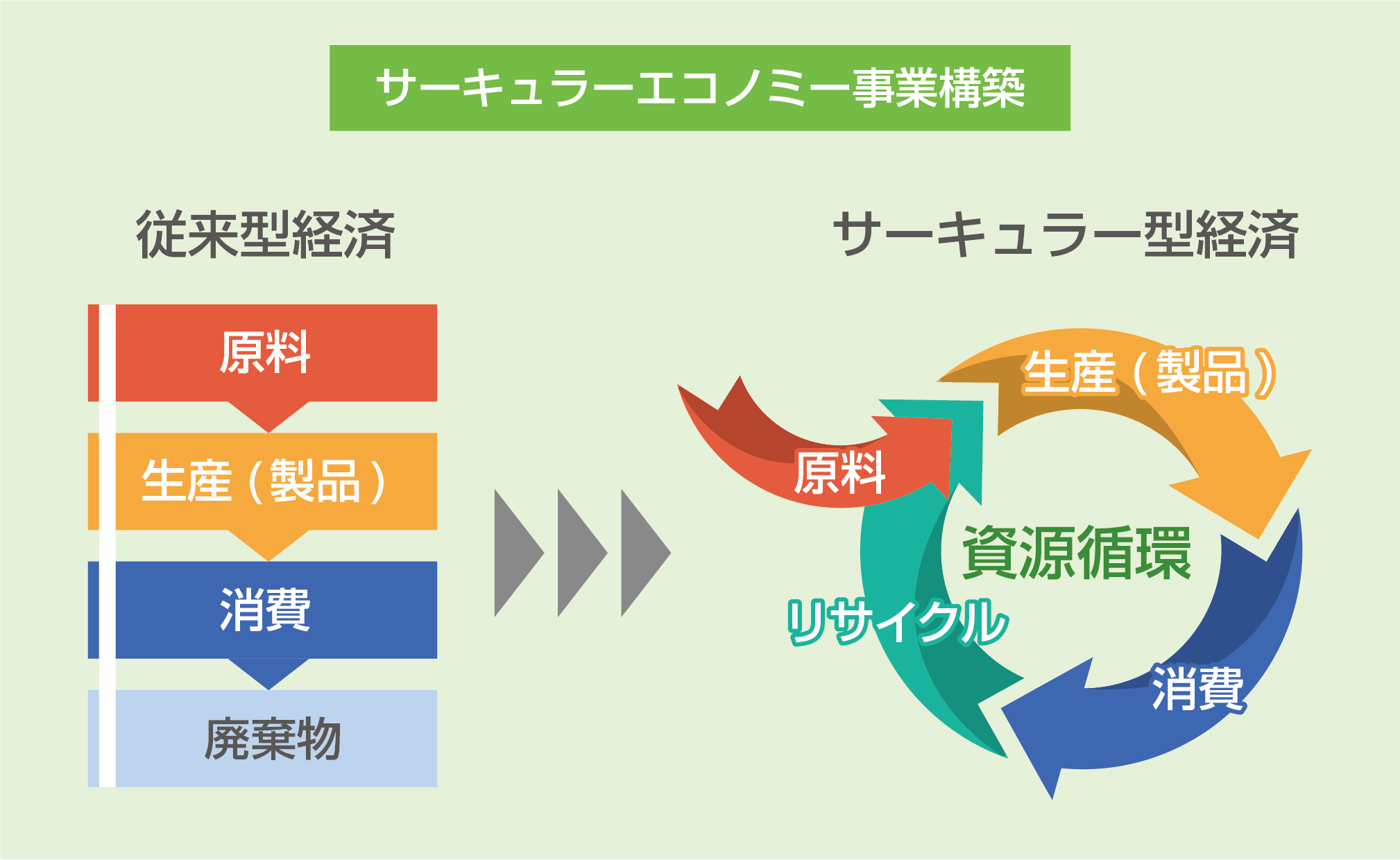 サーキュラーエコノミー事業構築

従来型経済

原料

生産（製品）

消費

廃棄物

サーキュラー型経済

生産（製品）

原料

資源循環

リサイクル

消費